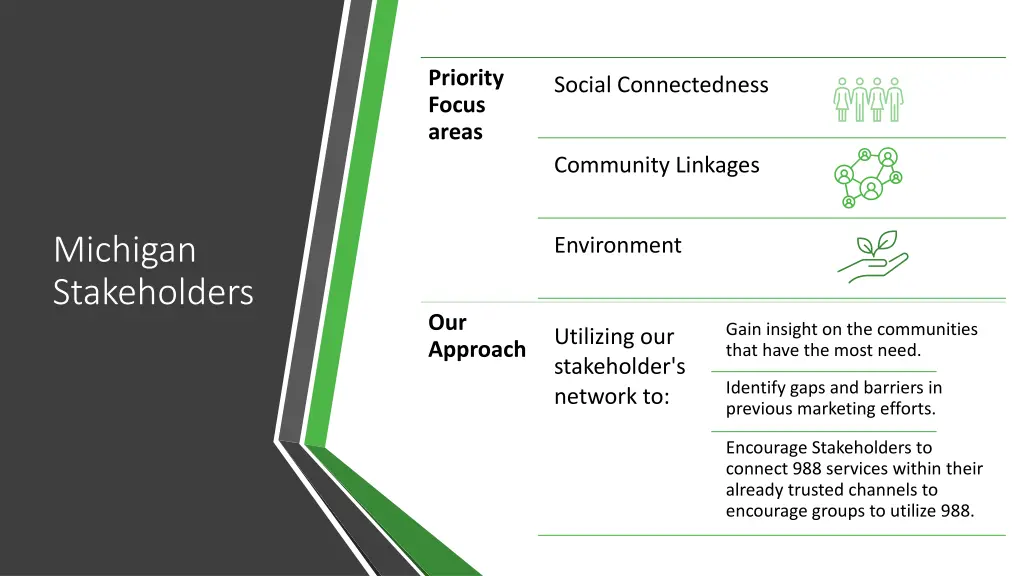 Michigan Stakeholders

Priority Focus areas

Social Connectedness

Community Linkages

Environment

Our Approach

Utilizing our stakeholder's network to:

Gain insight on the communities that have the most need.

Identify gaps and barriers in previous marketing efforts.

Encourage Stakeholders to connect 988 services within their already trusted channels to encourage groups to utilize 988.